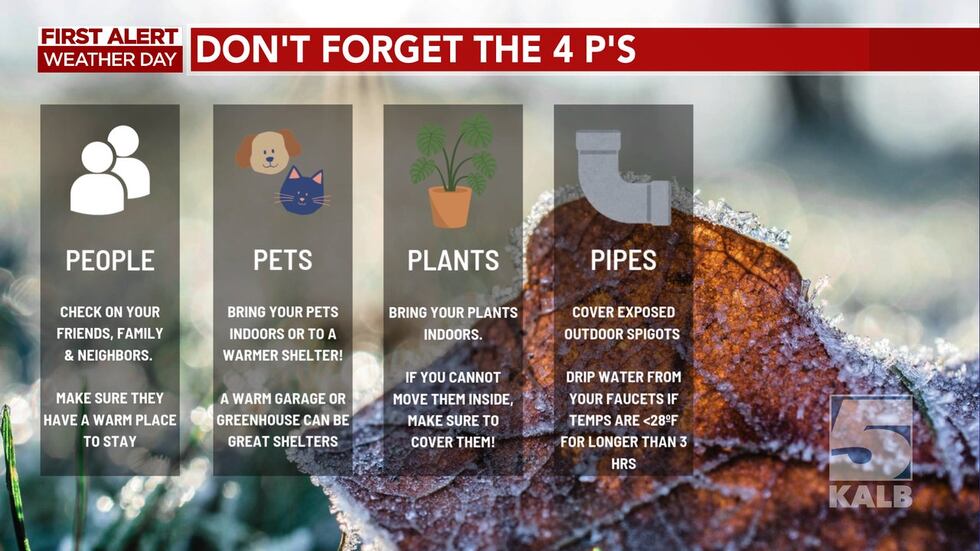 FIRST ALERT
WEATHER DAY

DON'T FORGET THE 4 P'S

PEOPLE

CHECK ON YOUR FRIENDS, FAMILY & NEIGHBORS.

MAKE SURE THEY HAVE A WARM PLACE TO STAY

PETS

BRING YOUR PETS INDOORS OR TO A WARMER SHELTER!

A WARM GARAGE OR GREENHOUSE CAN BE GREAT SHELTERS

PLANTS

BRING YOUR PLANTS INDOORS.

IF YOU CANNOT MOVE THEM INSIDE, MAKE SURE TO COVER THEM!

PIPES

COVER EXPOSED OUTDOOR SPIGOTS

DRIP WATER FROM YOUR FAUCETS IF TEMPS ARE <28ºF FOR LONGER THAN 3 HRS

5
KALB